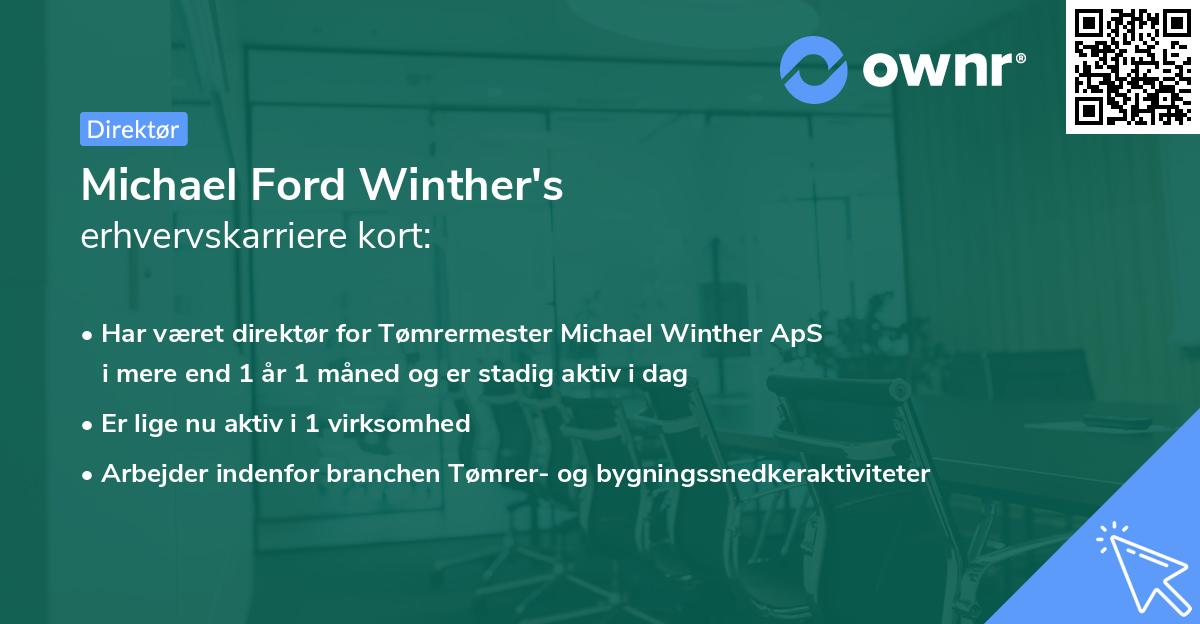 ownr®

Direktør

Michael Ford Winther's
erhvervskarriere kort:

• Har været direktør for Tømrermester Michael Winther ApS i mere end 1 år 1 måned og er stadig aktiv i dag
• Er lige nu aktiv i 1 virksomhed
• Arbejder indenfor branchen Tømrer- og bygningssnedkeraktiviteter